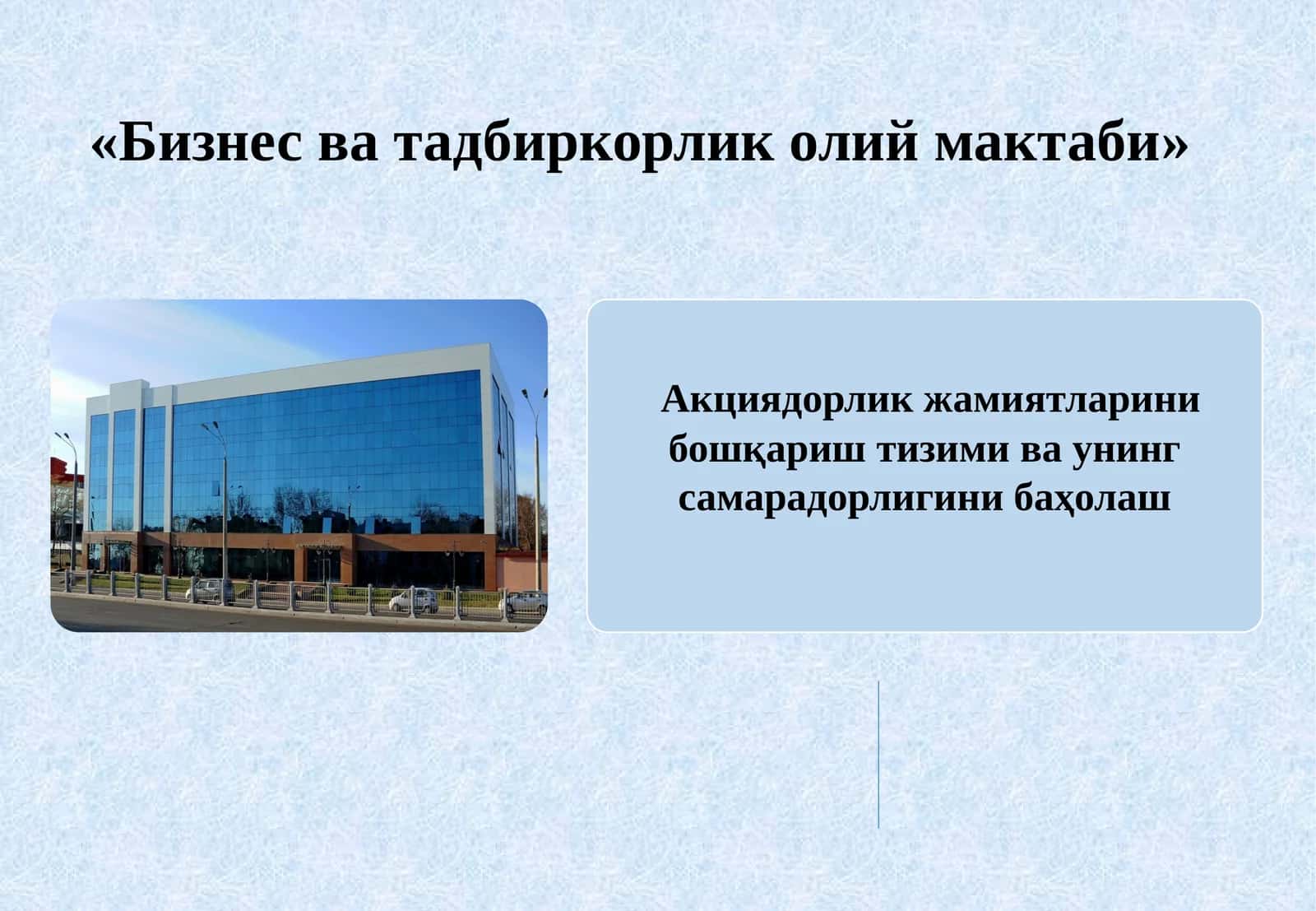 «Бизнес ва тадбиркорлик олий мактаби»

Акциядорлик жамиятларини бошқариш тизими ва унинг самарадорлигини баҳолаш